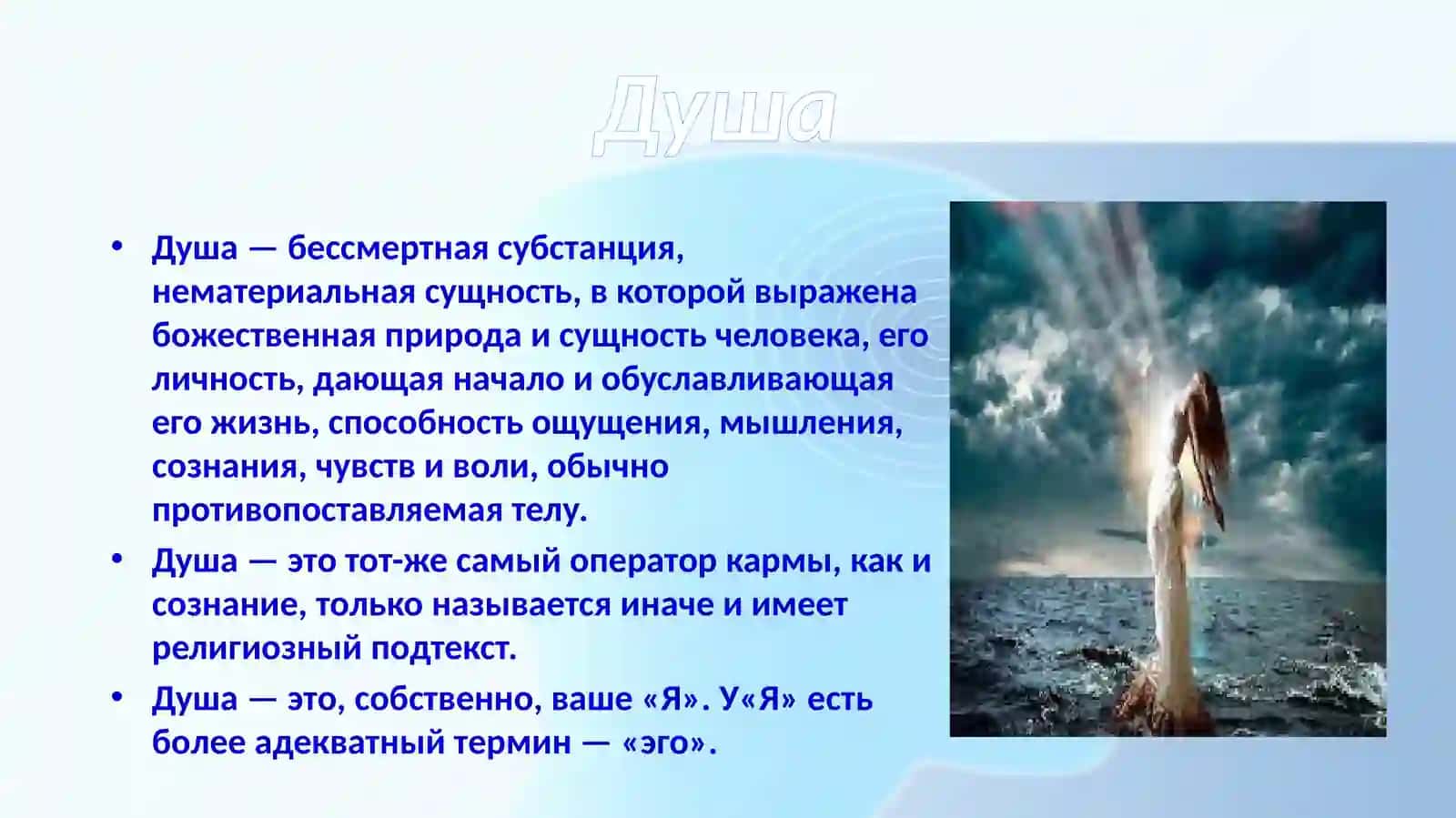 Душа

• Душа — бессмертная субстанция, нематериальная сущность, в которой выражена божественная природа и сущность человека, его личность, дающая начало и обуславливающая его жизнь, способность ощущения, мышления, сознания, чувств и воли, обычно противопоставляемая телу.

• Душа — это тот-же самый оператор кармы, как и сознание, только называется иначе и имеет религиозный подтекст.

• Душа — это, собственно, ваше «Я». У«Я» есть более адекватный термин — «эго».